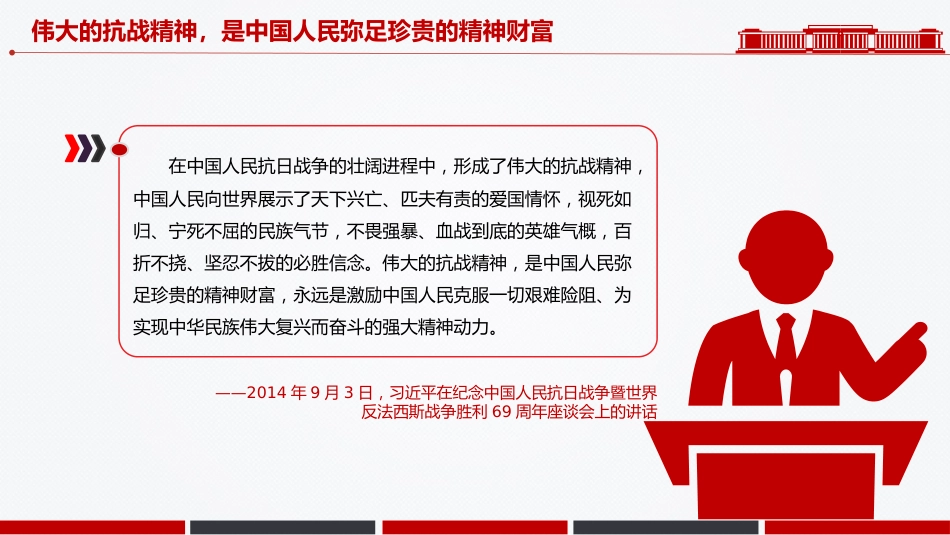 伟大的抗战精神，是中国人民弥足珍贵的精神财富

在中国人民抗日战争的壮阔进程中，形成了伟大的抗战精神，中国人民向世界展示了天下兴亡、匹夫有责的爱国情怀，视死如归、宁死不屈的民族气节，不畏强暴、血战到底的英雄气概，百折不挠、坚忍不拔的必胜信念。伟大的抗战精神，是中国人民弥足珍贵的精神财富，永远是激励中国人民克服一切艰难险阻、为实现中华民族伟大复兴而奋斗的强大精神动力。

——2014 年 9 月 3 日，习近平在纪念中国人民抗日战争暨世界反法西斯战争胜利 69 周年座谈会上的讲话